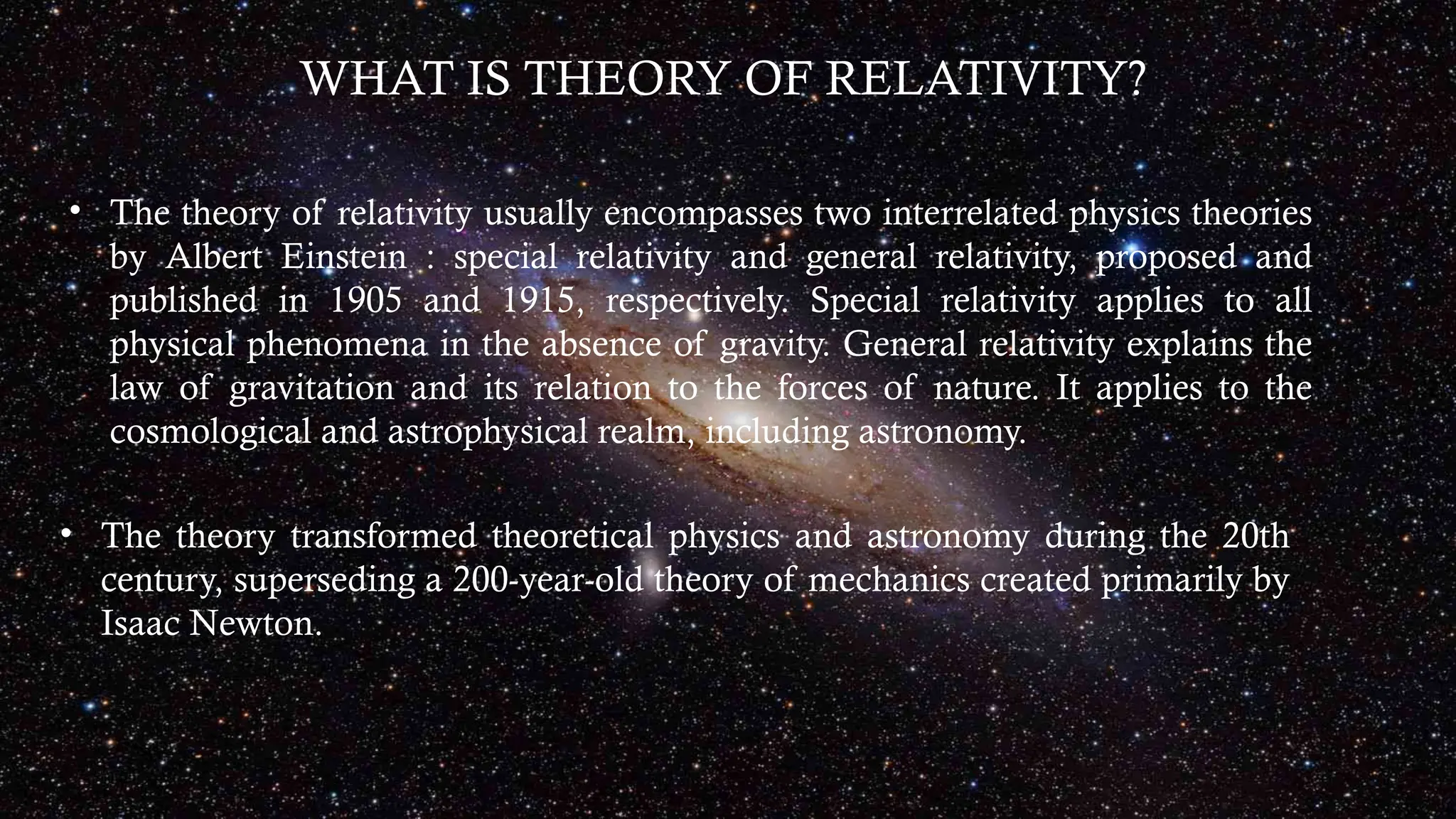 WHAT IS THEORY OF RELATIVITY?

• The theory of relativity usually encompasses two interrelated physics theories by Albert Einstein : special relativity and general relativity, proposed and published in 1905 and 1915, respectively. Special relativity applies to all physical phenomena in the absence of gravity. General relativity explains the law of gravitation and its relation to the forces of nature. It applies to the cosmological and astrophysical realm, including astronomy.

• The theory transformed theoretical physics and astronomy during the 20th century, superseding a 200-year-old theory of mechanics created primarily by Isaac Newton.